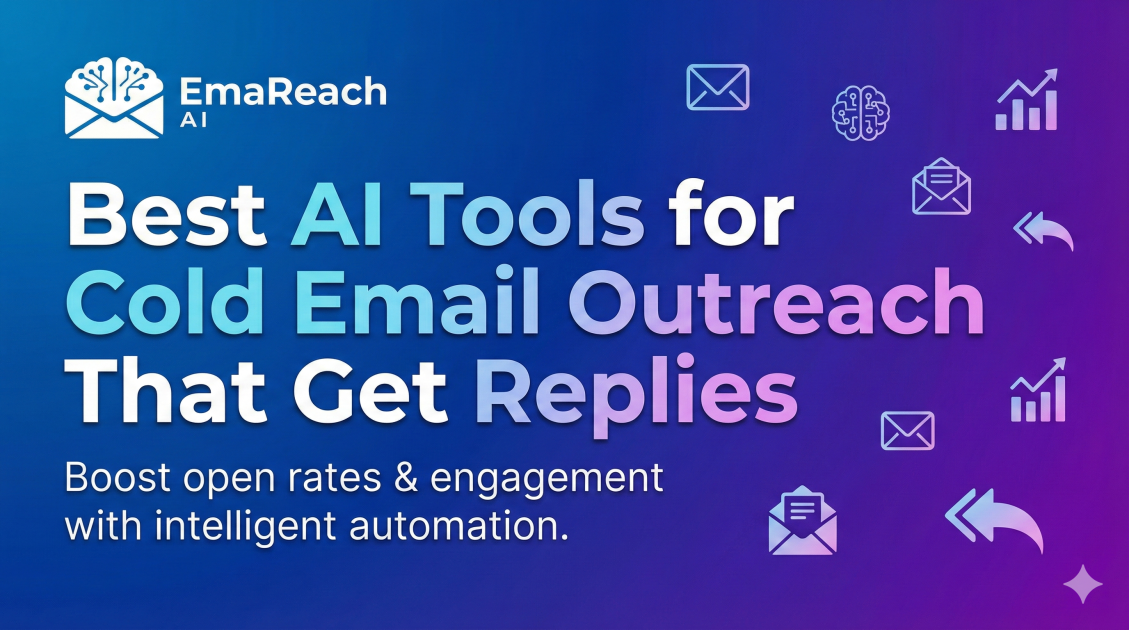 EmaReach
AI

Best AI Tools for Cold Email Outreach That Get Replies

Boost open rates & engagement with intelligent automation.